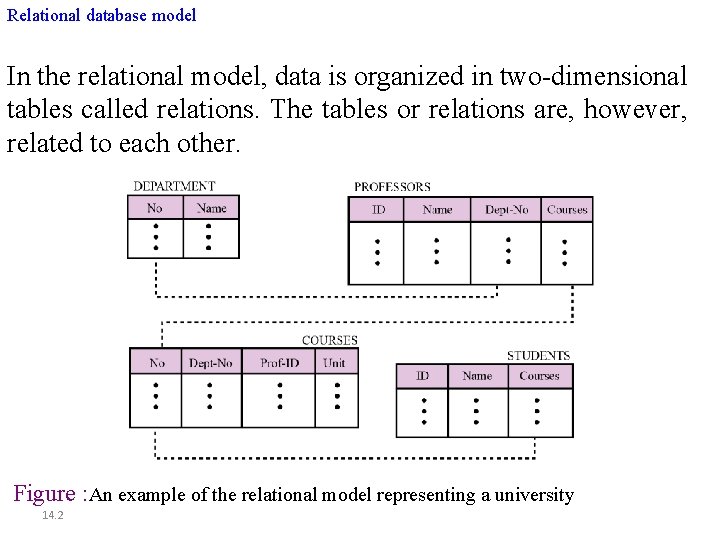 Relational database model

In the relational model, data is organized in two-dimensional tables called relations. The tables or relations are, however, related to each other.

DEPARTMENT

| No | Name |
|---|---|
| ⋮ | ⋮ |

PROFESSORS

| ID | Name | Dept-No | Courses |
|---|---|---|---|
| ⋮ | ⋮ | ⋮ | ⋮ |

COURSES

| No | Dept-No | Prof-ID | Unit |
|---|---|---|---|
| ⋮ | ⋮ | ⋮ | ⋮ |

STUDENTS

| ID | Name | Courses |
|---|---|---|
| ⋮ | ⋮ | ⋮ |

Figure :An example of the relational model representing a university

14.2